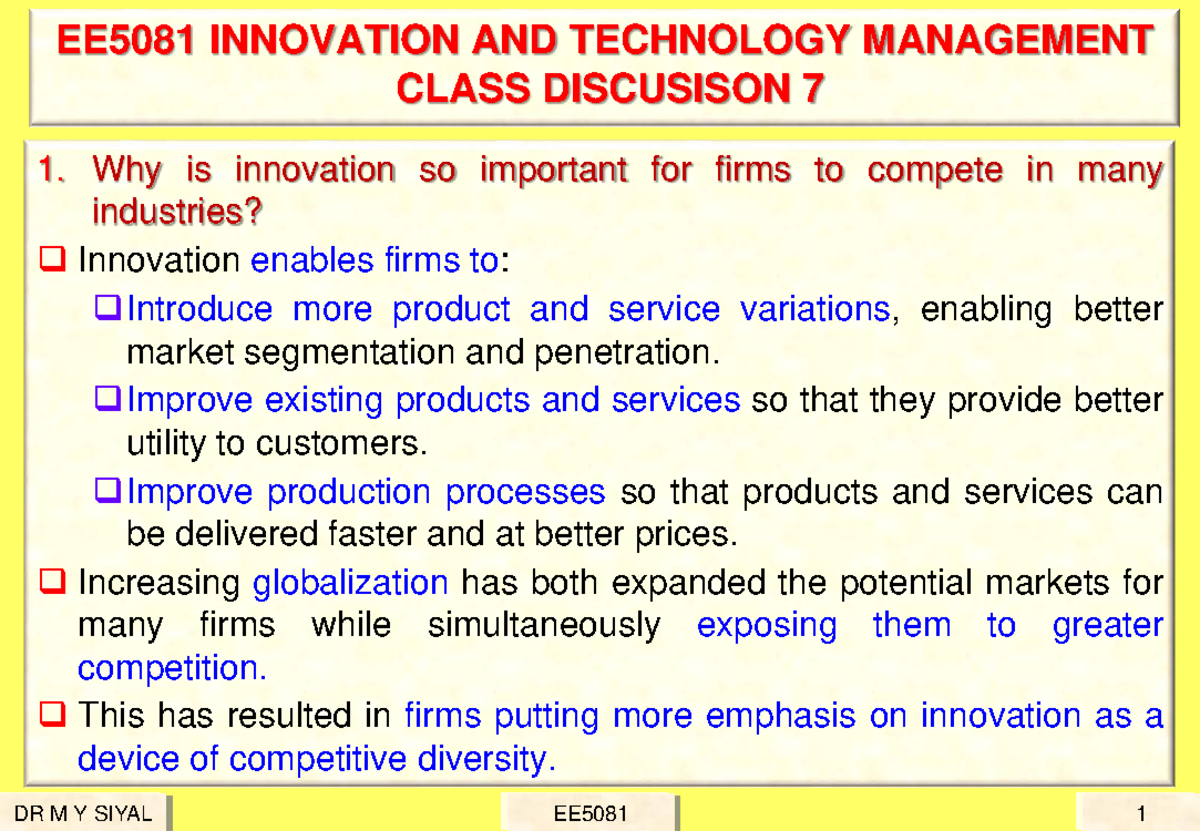 EE5081 INNOVATION AND TECHNOLOGY MANAGEMENT
CLASS DISCUSISON 7

1. Why is innovation so important for firms to compete in many industries?

☐ Innovation enables firms to:

☐ Introduce more product and service variations, enabling better market segmentation and penetration.

☐ Improve existing products and services so that they provide better utility to customers.

☐ Improve production processes so that products and services can be delivered faster and at better prices.

☐ Increasing globalization has both expanded the potential markets for many firms while simultaneously exposing them to greater competition.

☐ This has resulted in firms putting more emphasis on innovation as a device of competitive diversity.

DR M Y SIYAL

EE5081

1